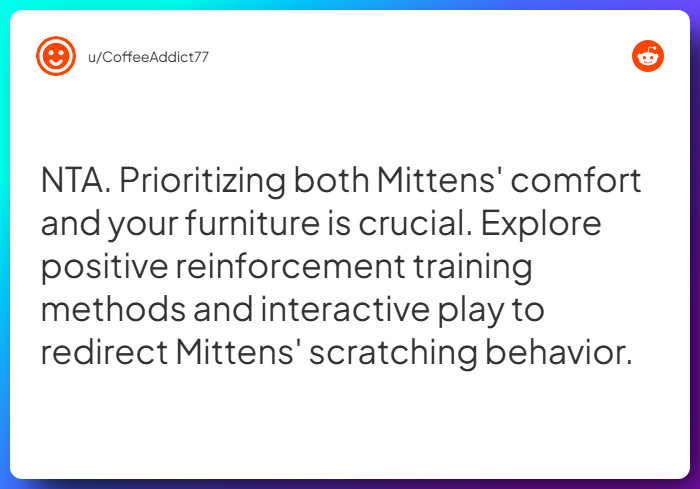 u/CoffeeAddict77

NTA. Prioritizing both Mittens' comfort and your furniture is crucial. Explore positive reinforcement training methods and interactive play to redirect Mittens' scratching behavior.